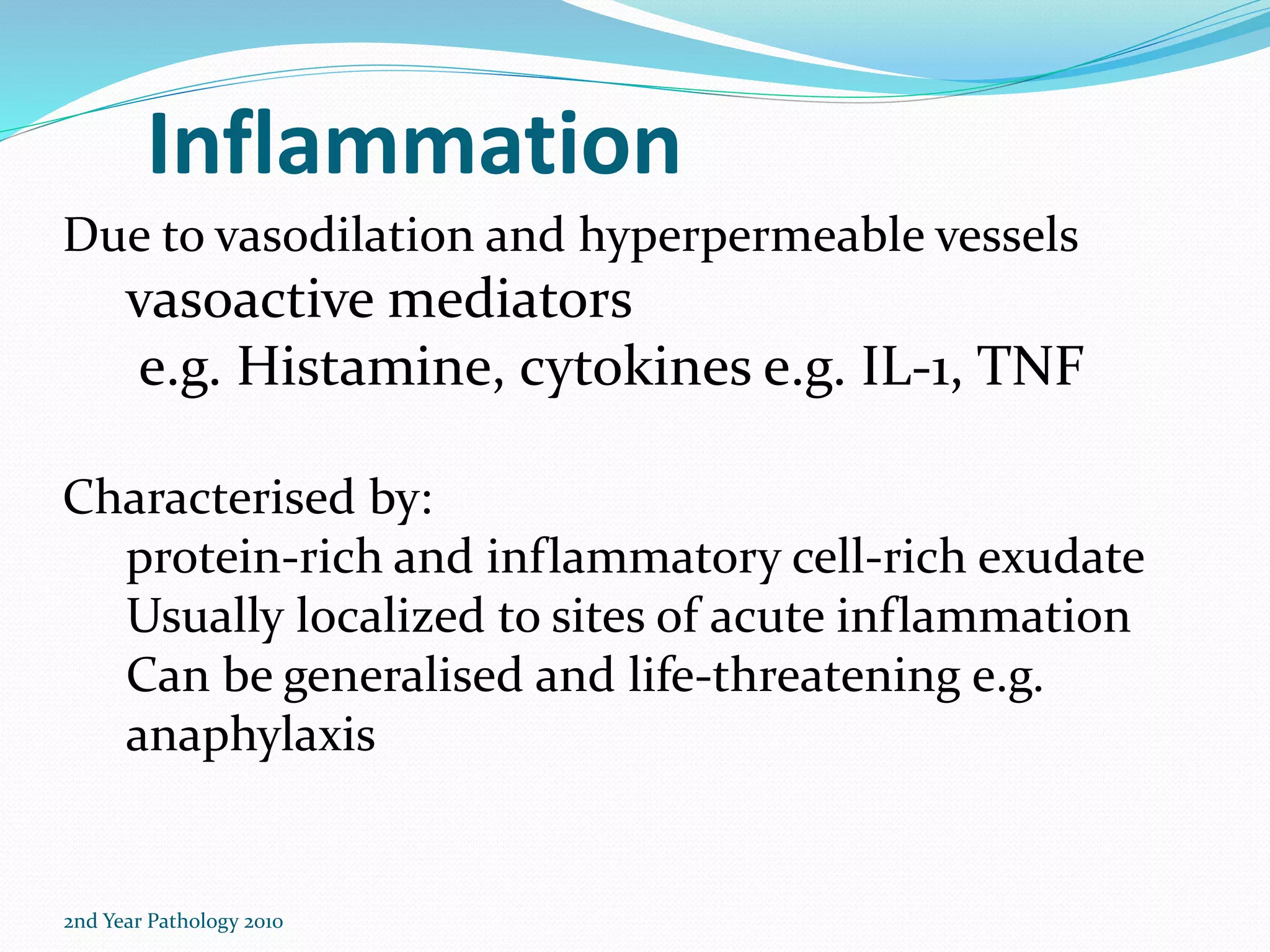 Inflammation

Due to vasodilation and hyperpermeable vessels
vasoactive mediators
e.g. Histamine, cytokines e.g. IL-1, TNF

Characterised by:
protein-rich and inflammatory cell-rich exudate
Usually localized to sites of acute inflammation
Can be generalised and life-threatening e.g. anaphylaxis

2nd Year Pathology 2010